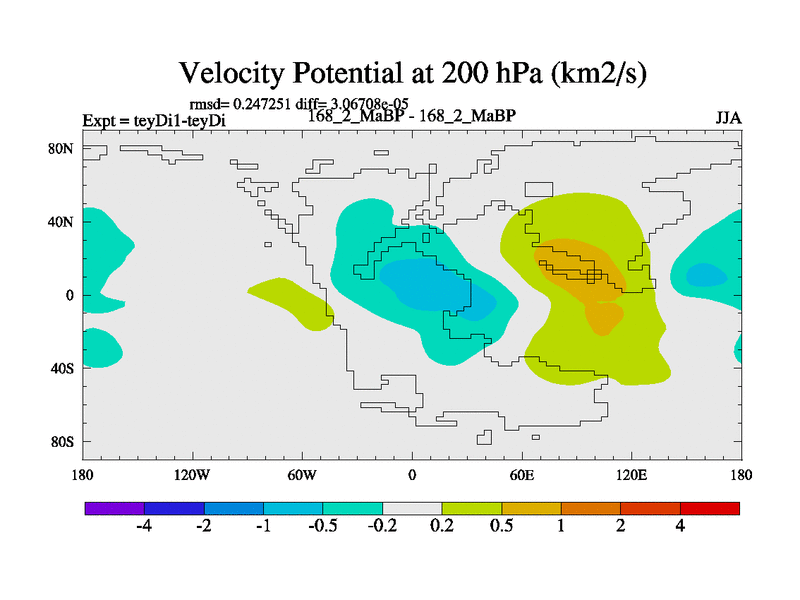 Velocity Potential at 200 hPa (km2/s)

rmsd= 0.247251 diff= 3.06708e-05

Expt = teyDi1-teyDi

168_2_MaBP - 168_2_MaBP

JJA

80N

40N

0

40S

80S

180

120W

60W

0

60E

120E

180

-4

-2

-1

-0.5

-0.2

0.2

0.5

1

2

4